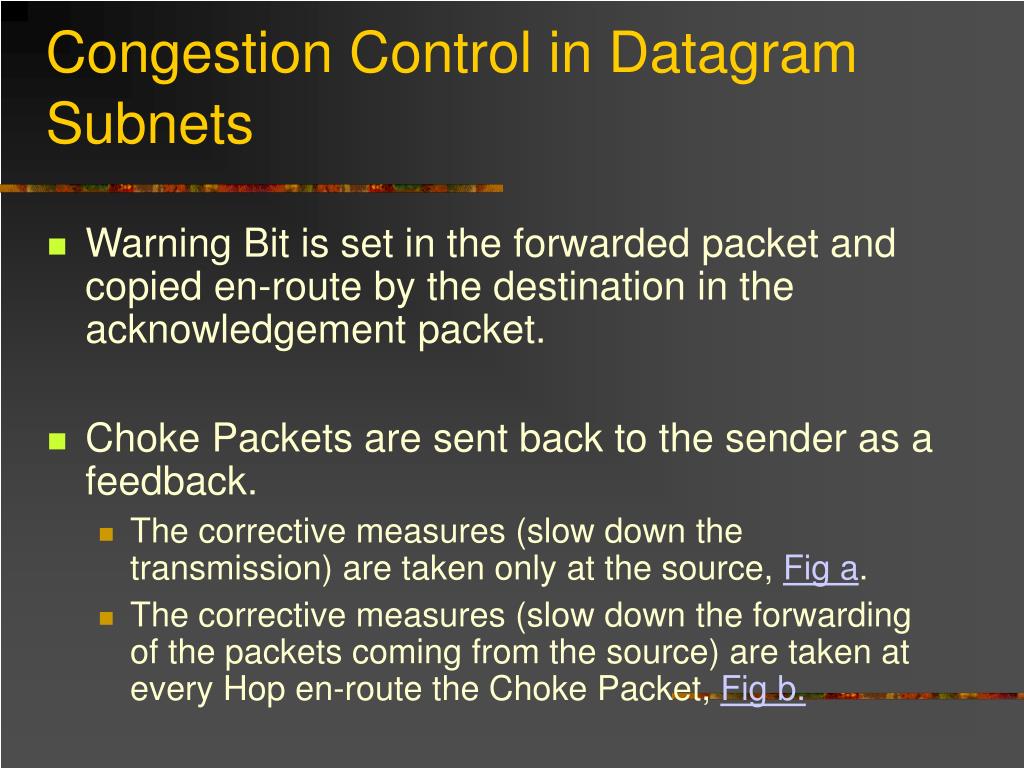 Congestion Control in Datagram Subnets

Warning Bit is set in the forwarded packet and copied en-route by the destination in the acknowledgement packet.

Choke Packets are sent back to the sender as a feedback.

The corrective measures (slow down the transmission) are taken only at the source, Fig a.

The corrective measures (slow down the forwarding of the packets coming from the source) are taken at every Hop en-route the Choke Packet, Fig b.